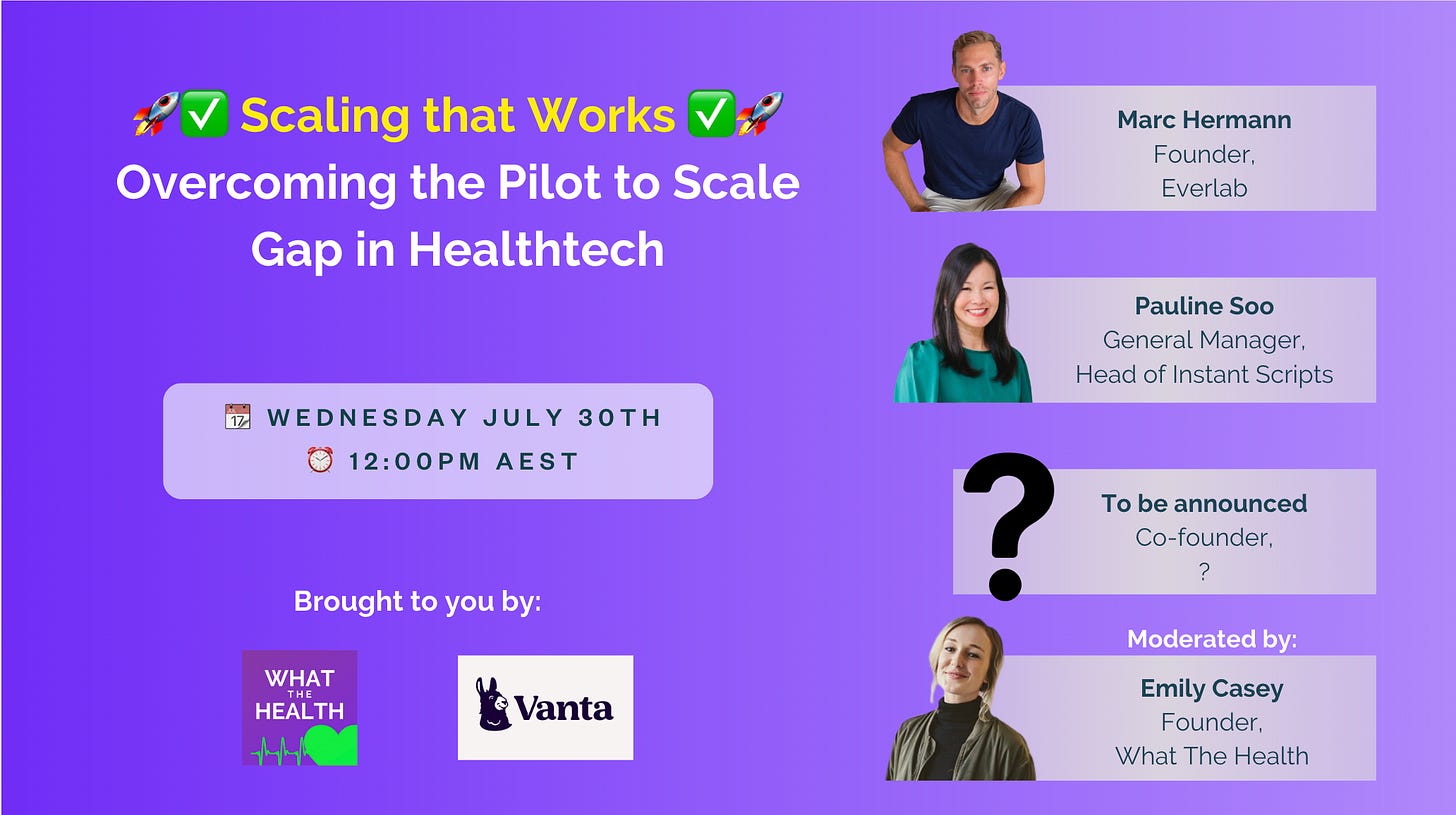 🚀✅ Scaling that Works ✅🚀
Overcoming the Pilot to Scale Gap in Healthtech

📅 WEDNESDAY JULY 30TH
⏰ 12:00PM AEST

Brought to you by:

WHAT THE HEALTH

Vanta

Marc Hermann
Founder,
Everlab

Pauline Soo
General Manager,
Head of Instant Scripts

?

To be announced
Co-founder,
?

Moderated by:

Emily Casey
Founder,
What The Health